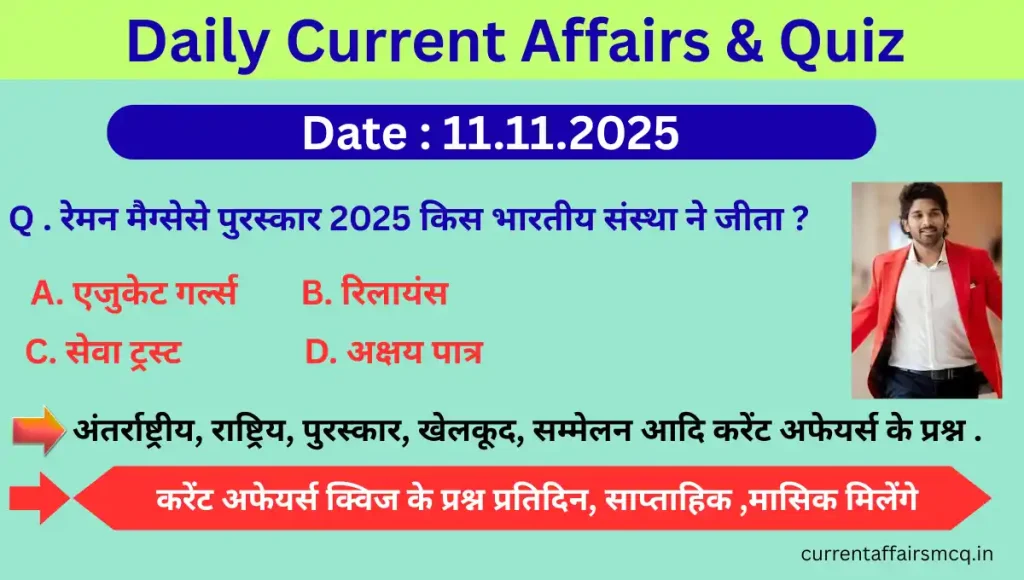 Daily Current Affairs & Quiz

Date : 11.11.2025

Q . रेमन मैग्सेसे पुरस्कार 2025 किस भारतीय संस्था ने जीता ?

A. एजुकेट गर्ल्स
B. रिलायंस
C. सेवा ट्रस्ट
D. अक्षय पात्र

अंतर्राष्ट्रीय, राष्ट्रिय, पुरस्कार, खेलकूद, सम्मेलन आदि करेंट अफेयर्स के प्रश्न .

करेंट अफेयर्स क्विज के प्रश्न प्रतिदिन, साप्ताहिक ,मासिक मिलेंगे

currentaffairsmcq.in